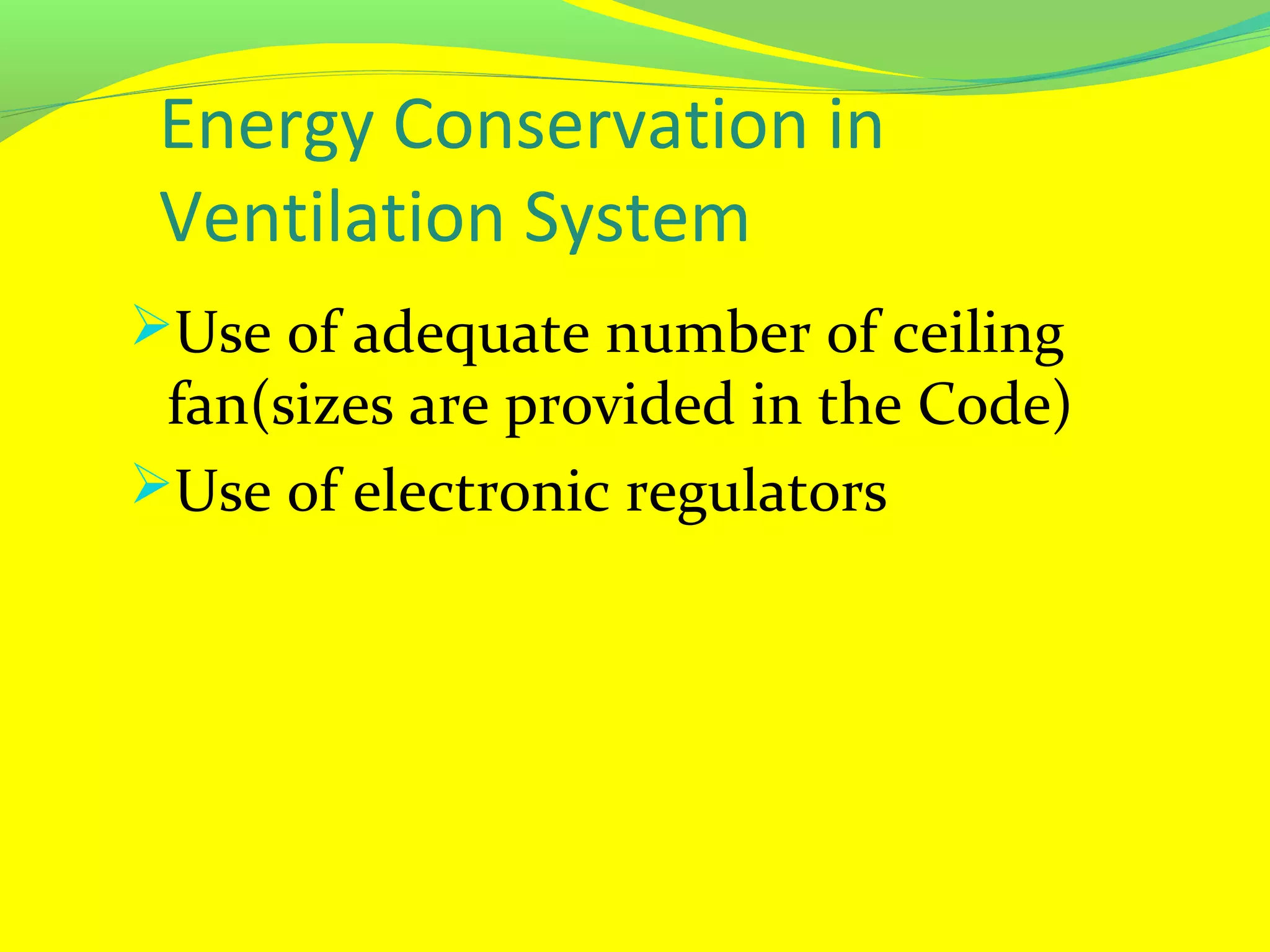 Energy Conservation in Ventilation System

➢Use of adequate number of ceiling fan(sizes are provided in the Code)

➢Use of electronic regulators